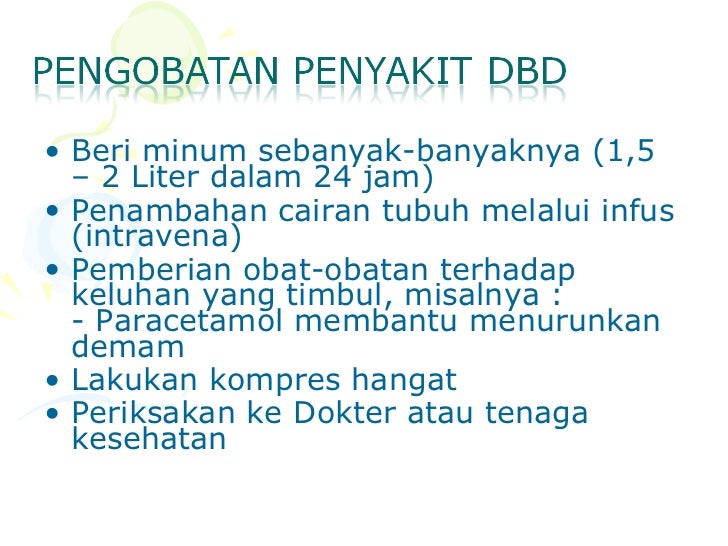 PENGOBATAN PENYAKIT DBD

• Beri minum sebanyak-banyaknya (1,5 – 2 Liter dalam 24 jam)
• Penambahan cairan tubuh melalui infus (intravena)
• Pemberian obat-obatan terhadap keluhan yang timbul, misalnya :
- Paracetamol membantu menurunkan demam
• Lakukan kompres hangat
• Periksakan ke Dokter atau tenaga kesehatan